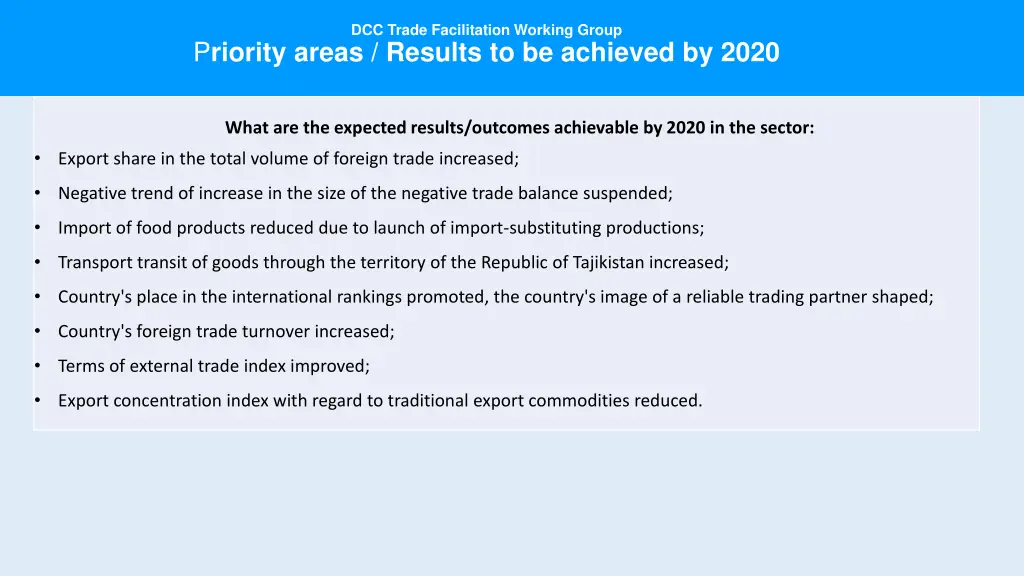 DCC Trade Facilitation Working Group
Priority areas / Results to be achieved by 2020

What are the expected results/outcomes achievable by 2020 in the sector:

• Export share in the total volume of foreign trade increased;
• Negative trend of increase in the size of the negative trade balance suspended;
• Import of food products reduced due to launch of import-substituting productions;
• Transport transit of goods through the territory of the Republic of Tajikistan increased;
• Country's place in the international rankings promoted, the country's image of a reliable trading partner shaped;
• Country's foreign trade turnover increased;
• Terms of external trade index improved;
• Export concentration index with regard to traditional export commodities reduced.